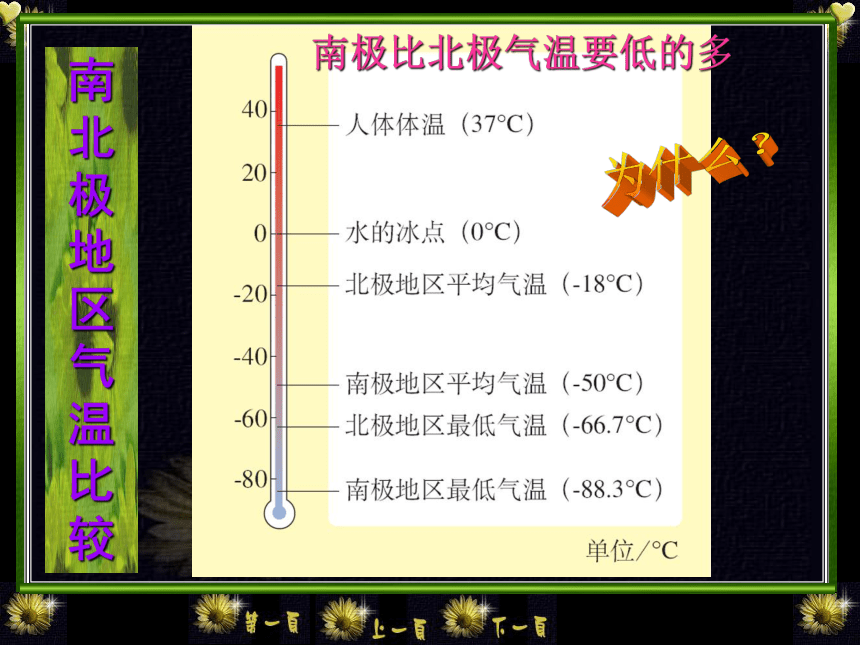 南北极地区气温比较

南极比北极气温要低的多

为什么？

40
20
0
-20
-40
-60
-80

人体体温（37°C）
水的冰点（0°C）
北极地区平均气温（-18°C）
南极地区平均气温（-50°C）
北极地区最低气温（-66.7°C）
南极地区最低气温（-88.3°C）

单位/°C

第一页 上一页 下一页